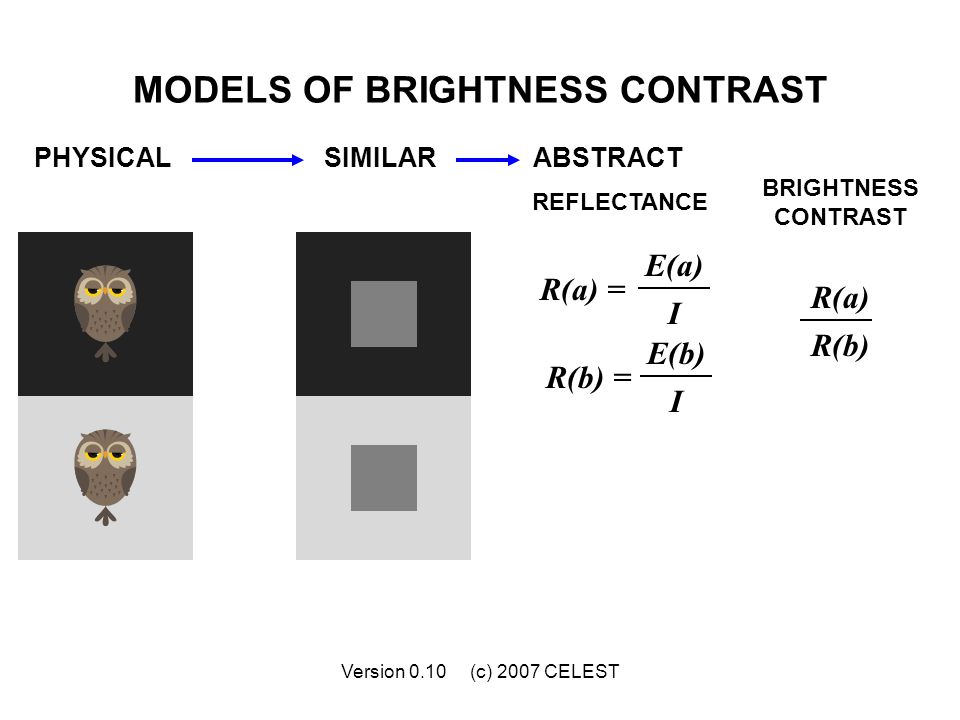 MODELS OF BRIGHTNESS CONTRAST

PHYSICAL SIMILAR ABSTRACT

REFLECTANCE

BRIGHTNESS CONTRAST

$R(a) = \frac{E(a)}{I}$

$R(b) = \frac{E(b)}{I}$

$\frac{R(a)}{R(b)}$

Version 0.10 (c) 2007 CELEST